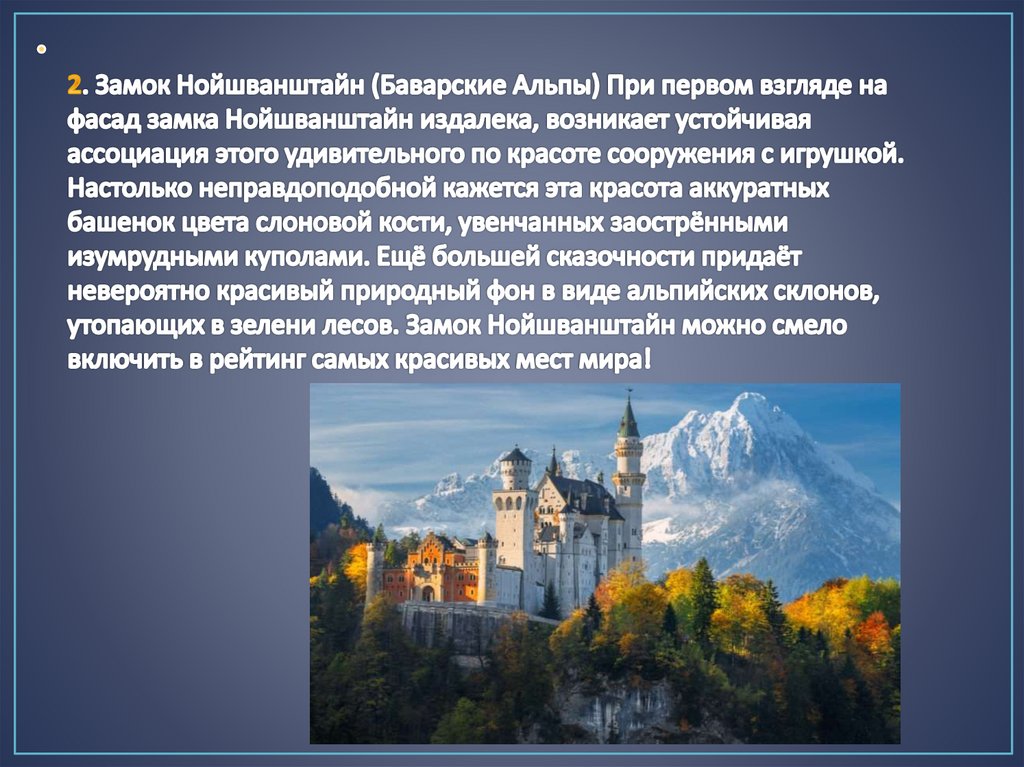 2. Замок Нойшванштайн (Баварские Альпы) При первом взгляде на фасад замка Нойшванштайн издалека, возникает устойчивая ассоциация этого удивительного по красоте сооружения с игрушкой. Настолько неправдоподобной кажется эта красота аккуратных башенок цвета слоновой кости, увенчанных заострёнными изумрудными куполами. Ещё большей сказочности придаёт невероятно красивый природный фон в виде альпийских склонов, утопающих в зелени лесов. Замок Нойшванштайн можно смело включить в рейтинг самых красивых мест мира!